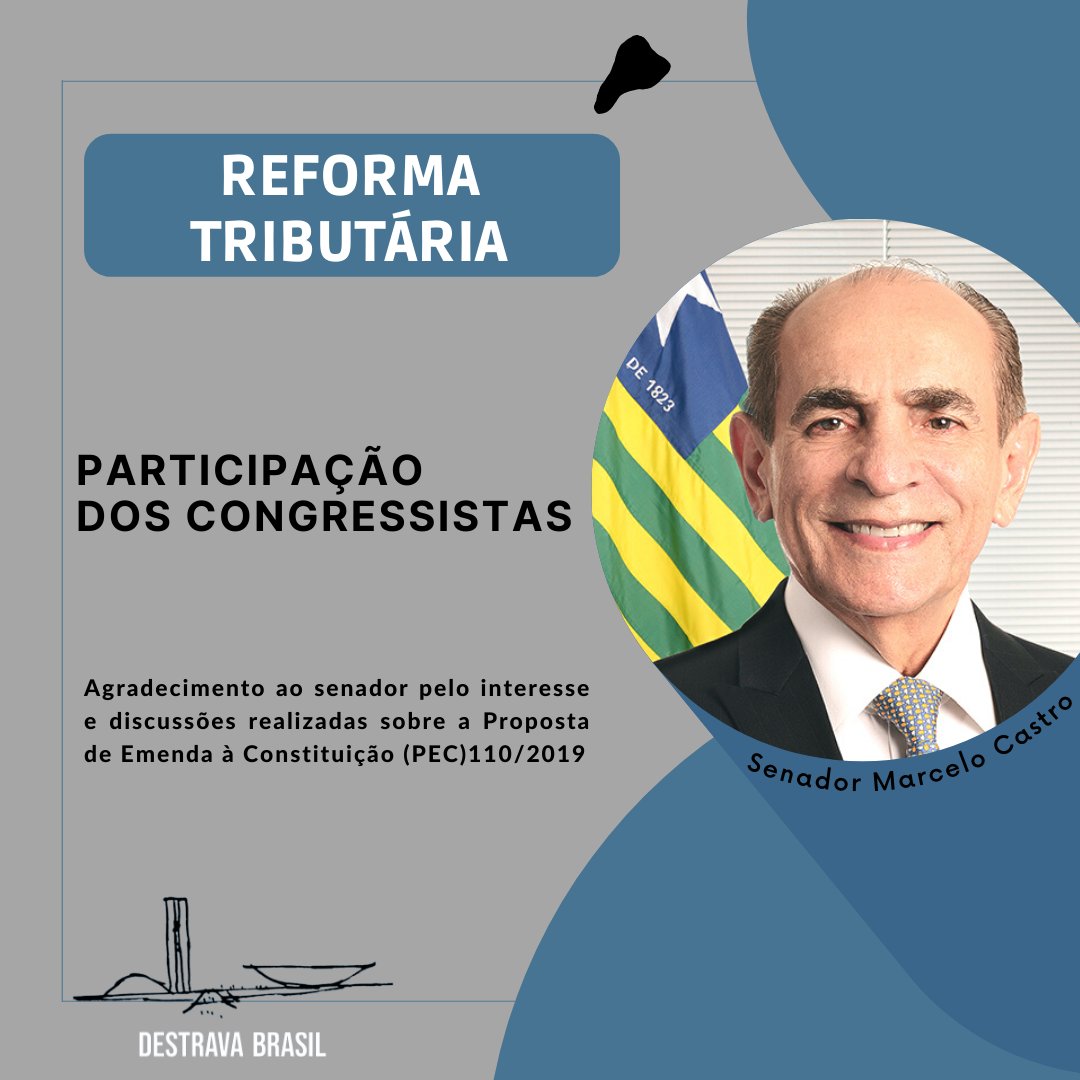 REFORMA TRIBUTÁRIA

PARTICIPAÇÃO DOS CONGRESSISTAS

Agradecimento ao senador pelo interesse e discussões realizadas sobre a Proposta de Emenda à Constituição (PEC)110/2019

DE 1823

Senador Marcelo Castro

DESTRAVA BRASIL